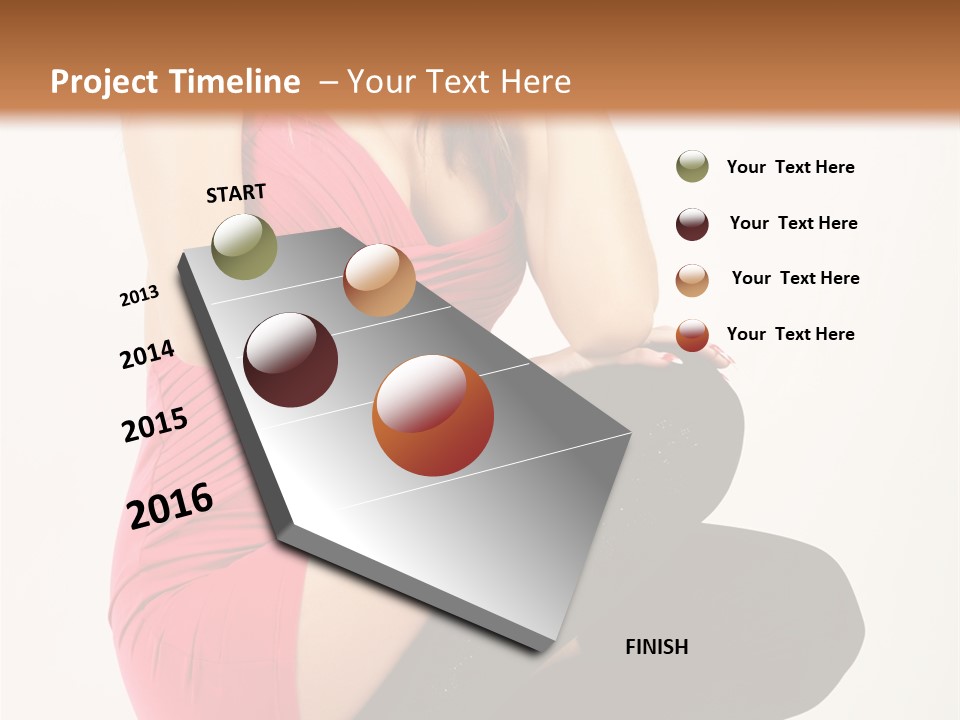 Project Timeline – Your Text Here

START

2013

2014

2015

2016

FINISH

Your Text Here

Your Text Here

Your Text Here

Your Text Here